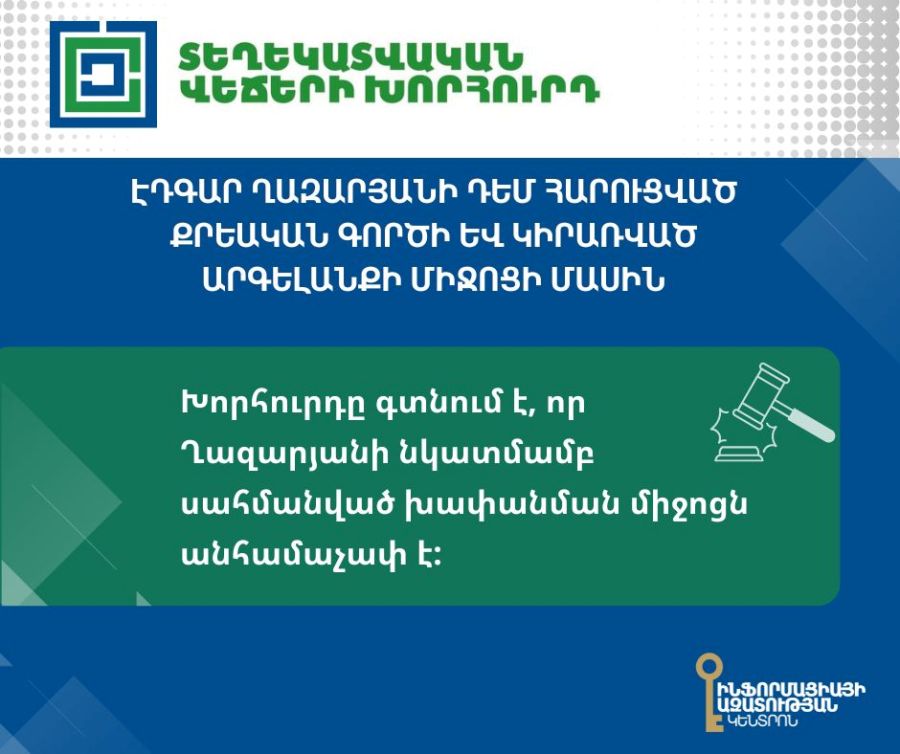 ՏԵՂԵԿԱՏՎԱԿԱՆ ՎԵՃԵՐԻ ԽՈՐՀՈՒՐԴ

ԷԴԳԱՐ ՂԱԶԱՐՅԱՆԻ ԴԵՄ ՀԱՐՈՒՑՎԱԾ ՔՐԵԱԿԱՆ ԳՈՐԾԻ ԵՎ ԿԻՐԱՌՎԱԾ ԱՐԳԵԼԱՆՔԻ ՄԻՋՈՑԻ ՄԱՍԻՆ

Խորհուրդը գտնում է, որ Ղազարյանի նկատմամբ սահմանված խափանման միջոցն անհամաչափ է:

ԻՆՖՈՐՄԱՑԻԱՅԻ ԱԶԱՏՈՒԹՅԱՆ ԿԵՆՏՐՈՆ